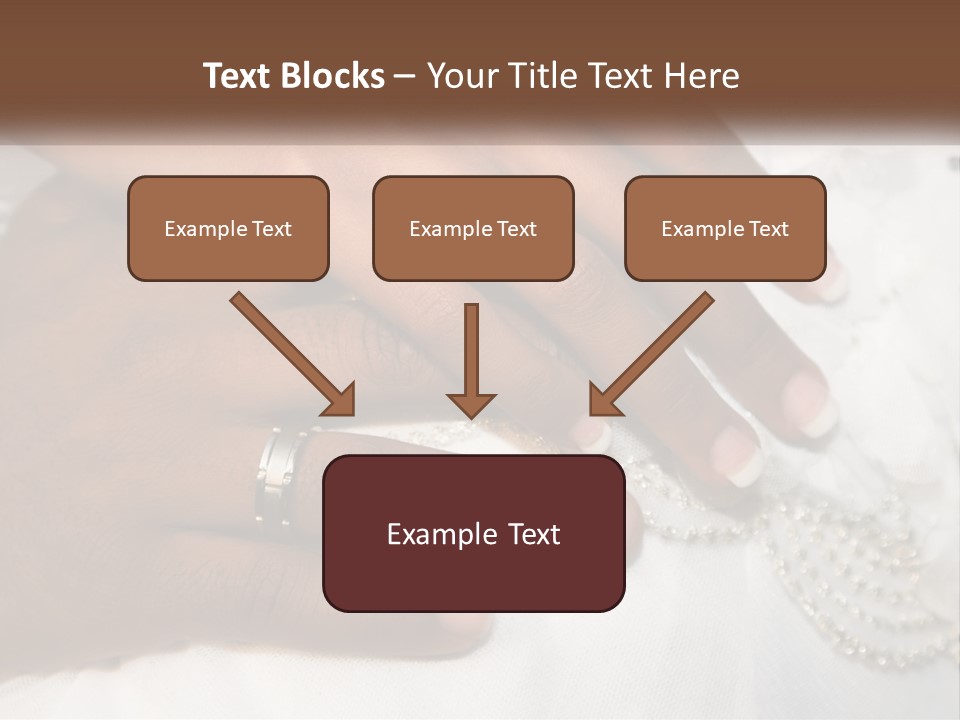 Text Blocks – Your Title Text Here

Example Text

Example Text

Example Text

Example Text